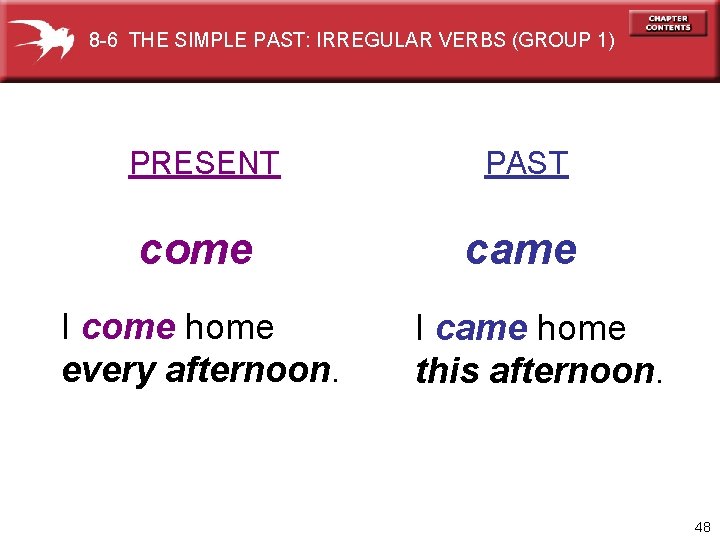 8-6 THE SIMPLE PAST: IRREGULAR VERBS (GROUP 1)

CHAPTER CONTENTS

PRESENT

come

I come home every afternoon.

PAST

came

I came home this afternoon.

48